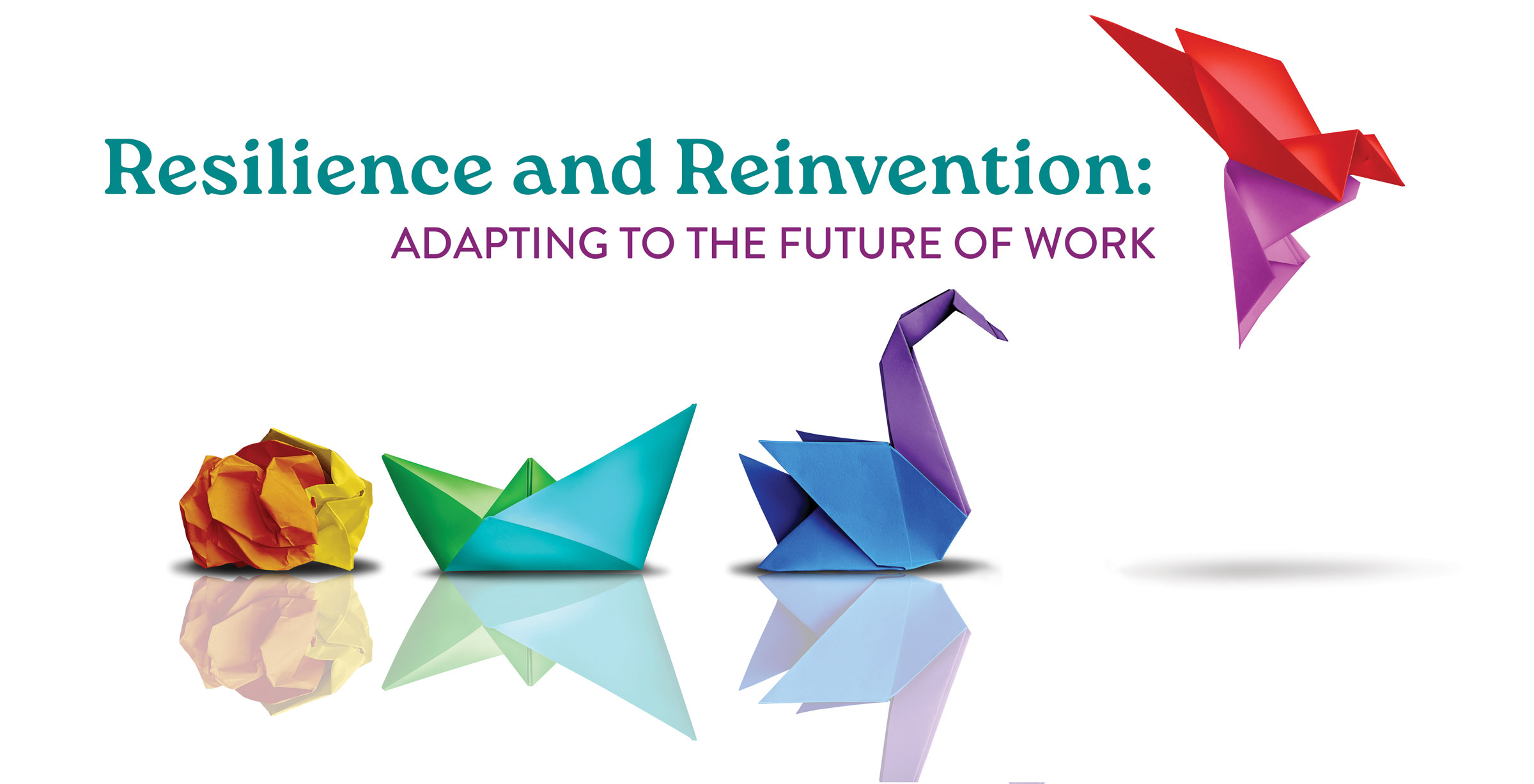 Resilience and Reinvention:
ADAPTING TO THE FUTURE OF WORK